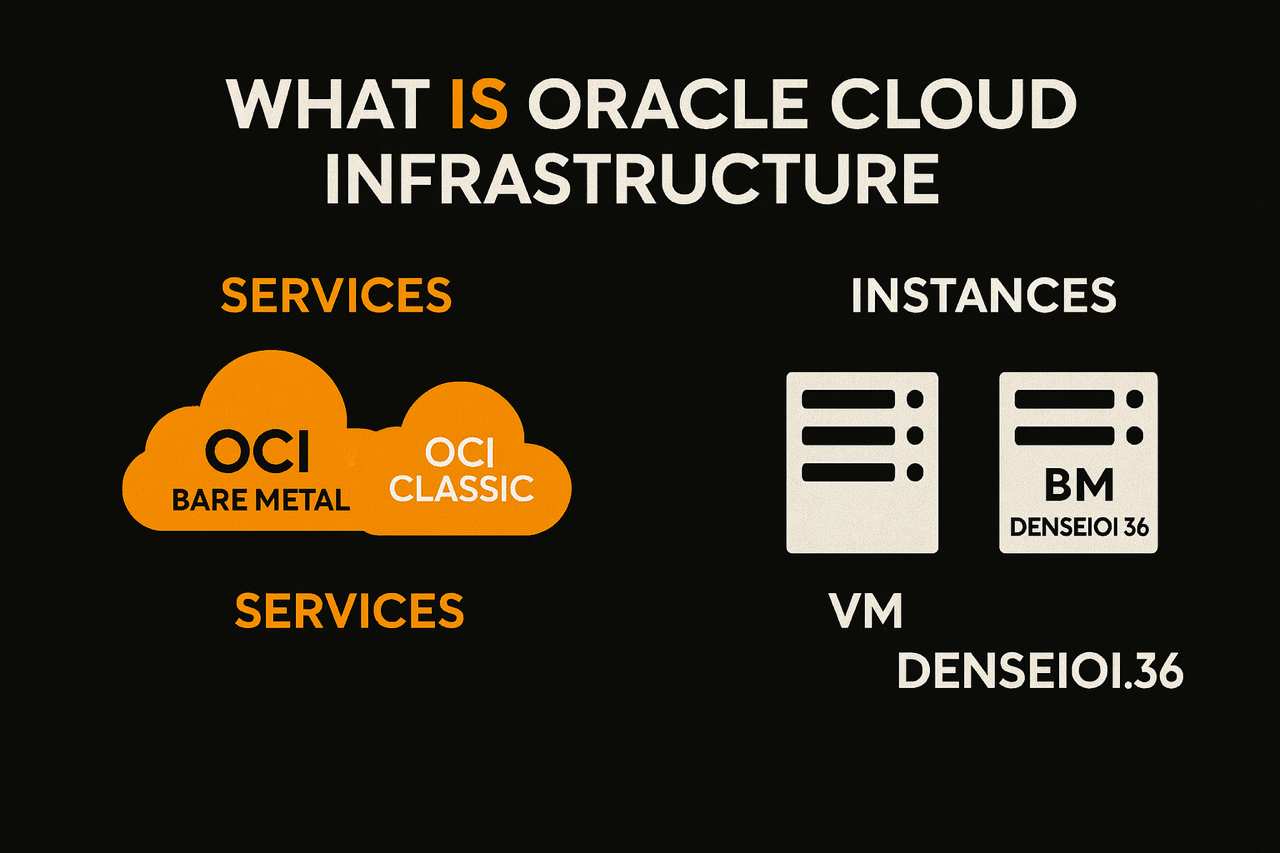 WHAT IS ORACLE CLOUD INFRASTRUCTURE

SERVICES

OCI
BARE METAL

OCI
CLASSIC

SERVICES

INSTANCES

BM
DENSEIOI 36

VM

DENSEIOI.36